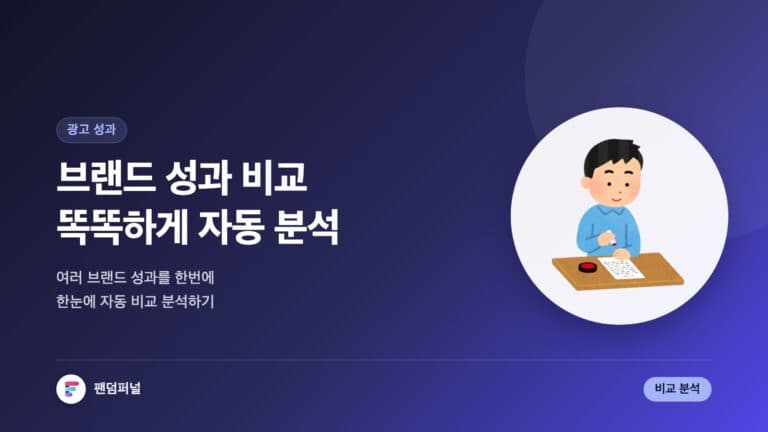 광고 성과

브랜드 성과 비교
똑똑하게 자동 분석

여러 브랜드 성과를 한번에
한눈에 자동 비교 분석하기

팬덤퍼널

비교 분석